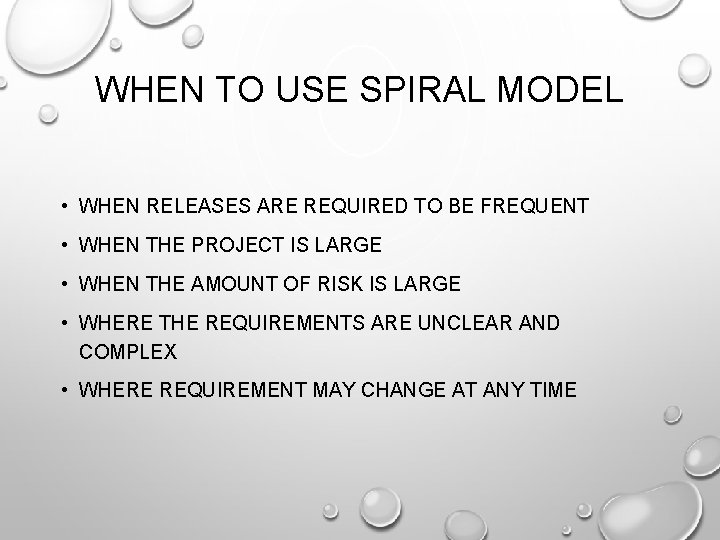 WHEN TO USE SPIRAL MODEL

• WHEN RELEASES ARE REQUIRED TO BE FREQUENT
• WHEN THE PROJECT IS LARGE
• WHEN THE AMOUNT OF RISK IS LARGE
• WHERE THE REQUIREMENTS ARE UNCLEAR AND COMPLEX
• WHERE REQUIREMENT MAY CHANGE AT ANY TIME